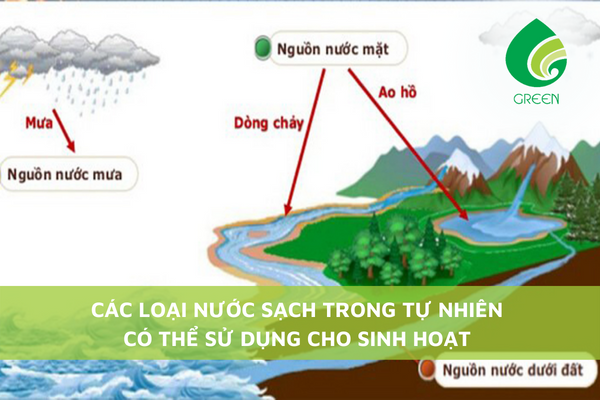 Nguồn nước mặt

GREEN

Mưa

Ao hồ

Dòng chảy

Nguồn nước mưa

CÁC LOẠI NƯỚC SẠCH TRONG TỰ NHIÊN
CÓ THỂ SỬ DỤNG CHO SINH HOẠT

Nguồn nước dưới đất